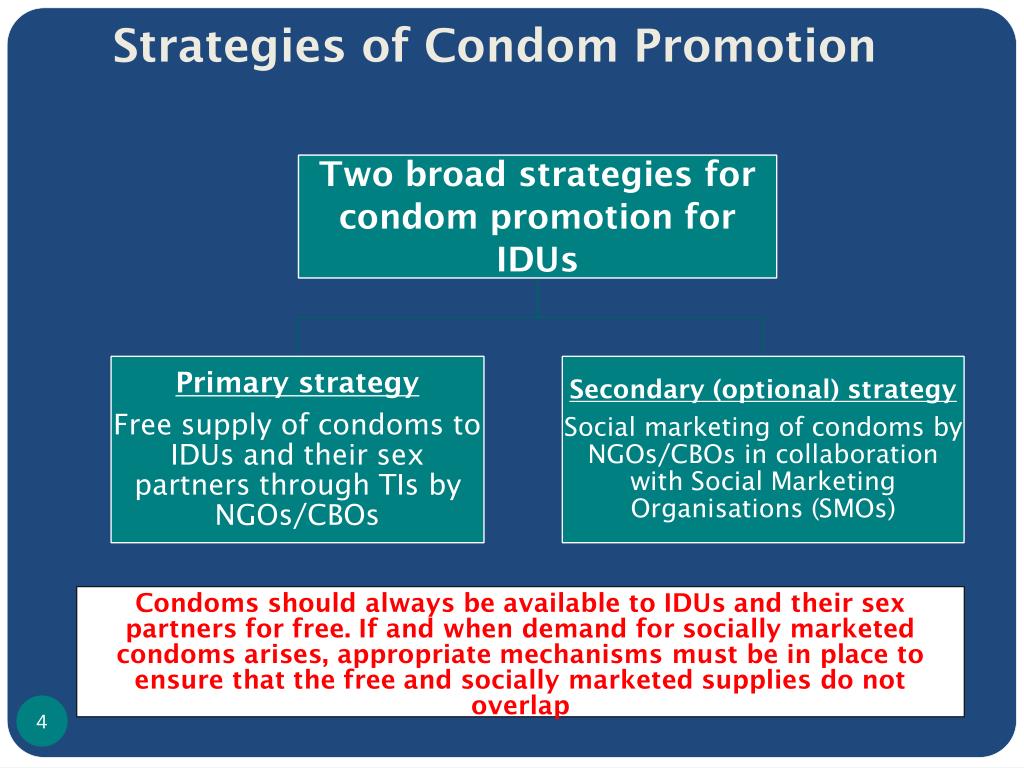 Strategies of Condom Promotion

Two broad strategies for condom promotion for IDUs

Primary strategy

Free supply of condoms to IDUs and their sex partners through TIs by NGOs/CBOs

Secondary (optional) strategy

Social marketing of condoms by NGOs/CBOs in collaboration with Social Marketing Organisations (SMOs)

Condoms should always be available to IDUs and their sex partners for free. If and when demand for socially marketed condoms arises, appropriate mechanisms must be in place to ensure that the free and socially marketed supplies do not overlap

4